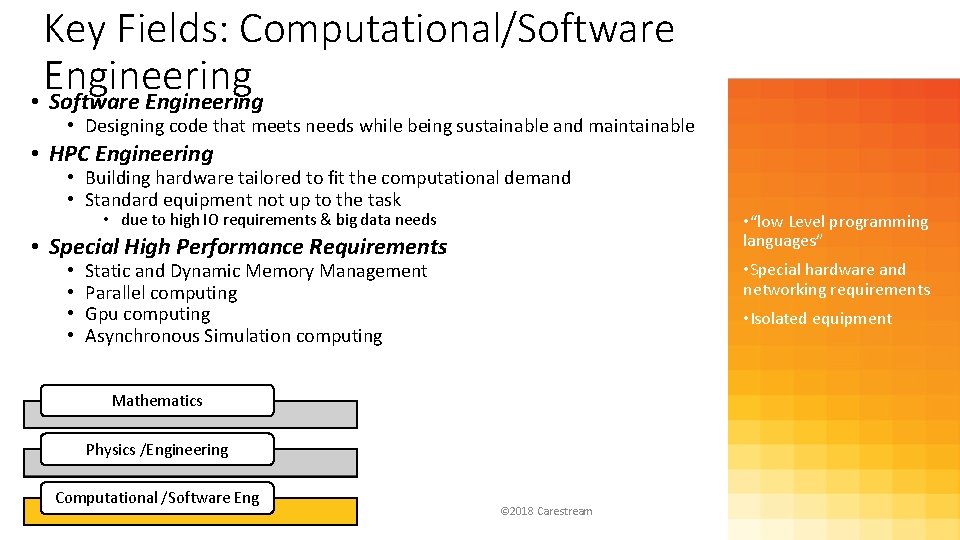 Key Fields: Computational/Software Engineering

• Software Engineering
• Designing code that meets needs while being sustainable and maintainable
• HPC Engineering
• Building hardware tailored to fit the computational demand
• Standard equipment not up to the task
• due to high IO requirements & big data needs
• Special High Performance Requirements
• Static and Dynamic Memory Management
• Parallel computing
• Gpu computing
• Asynchronous Simulation computing

Mathematics

Physics /Engineering

Computational /Software Eng

©2018 Carestream

• "low Level programming languages"
• Special hardware and networking requirements
• Isolated equipment